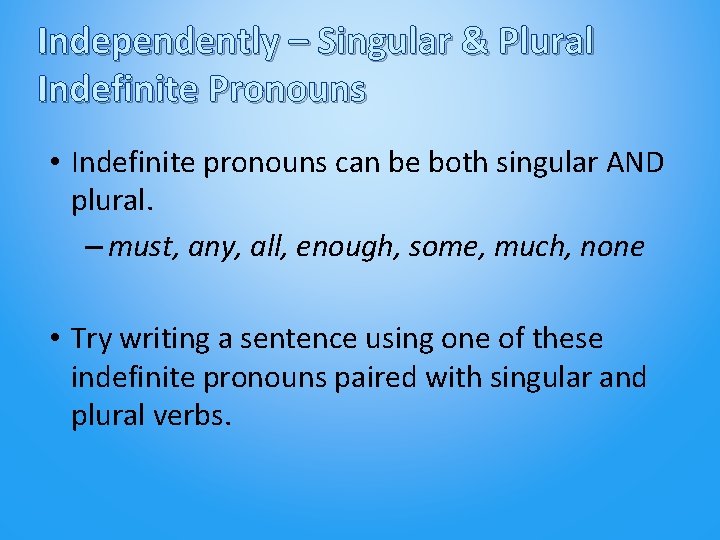 Independently – Singular & Plural Indefinite Pronouns

• Indefinite pronouns can be both singular AND plural.

– must, any, all, enough, some, much, none

• Try writing a sentence using one of these indefinite pronouns paired with singular and plural verbs.